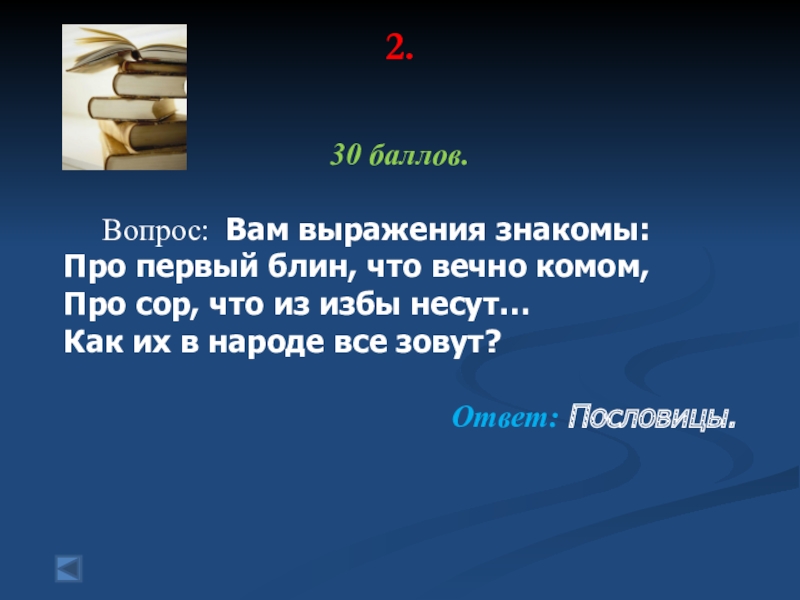 2.

30 баллов.

Вопрос: Вам выражения знакомы:
Про первый блин, что вечно комом,
Про сор, что из избы несут…
Как их в народе все зовут?

Ответ: Пословицы.